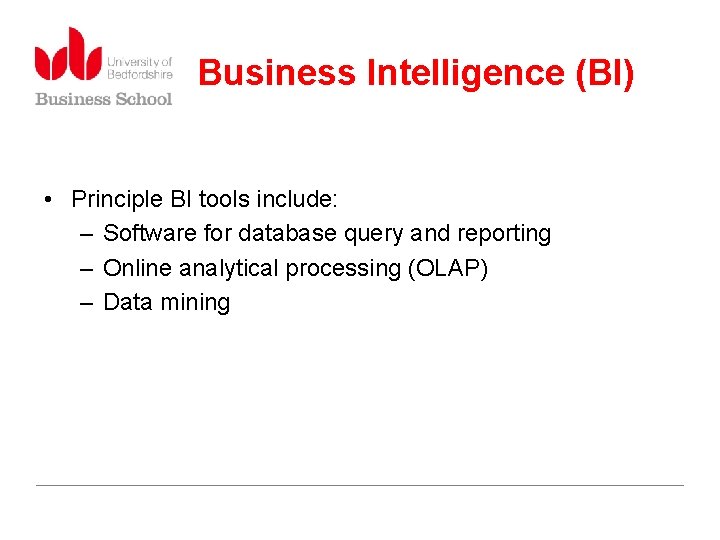 University of Bedfordshire
Business School

Business Intelligence (BI)

• Principle BI tools include:
– Software for database query and reporting
– Online analytical processing (OLAP)
– Data mining